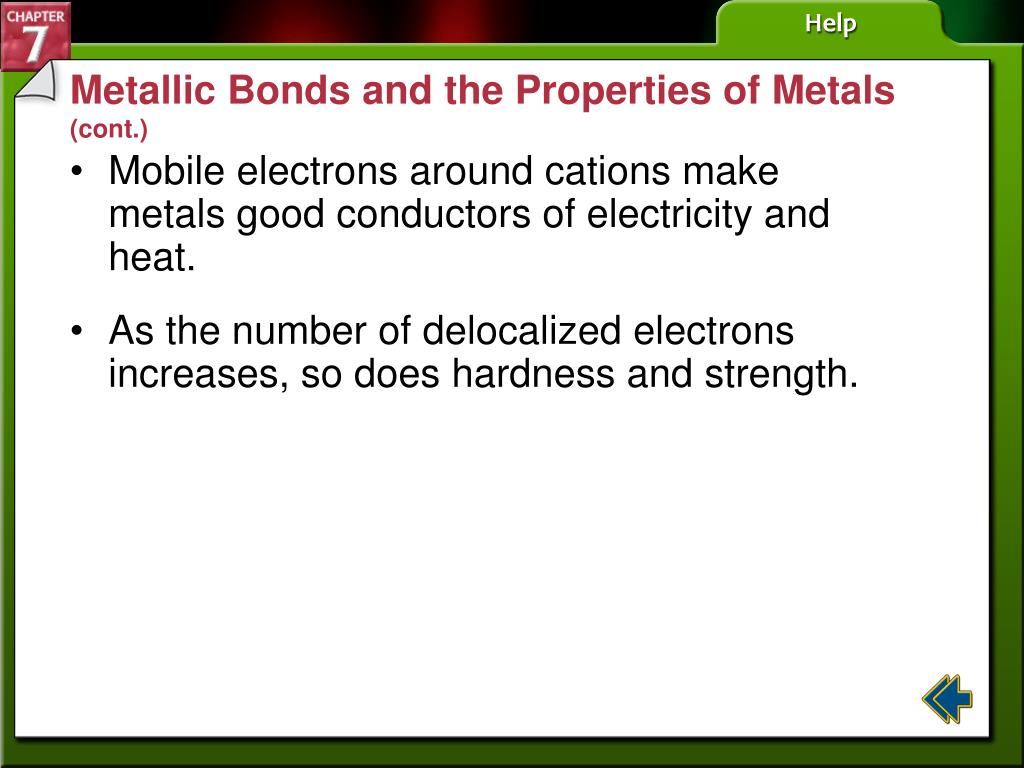 CHAPTER 7

Help

Metallic Bonds and the Properties of Metals (cont.)

• Mobile electrons around cations make metals good conductors of electricity and heat.

• As the number of delocalized electrons increases, so does hardness and strength.